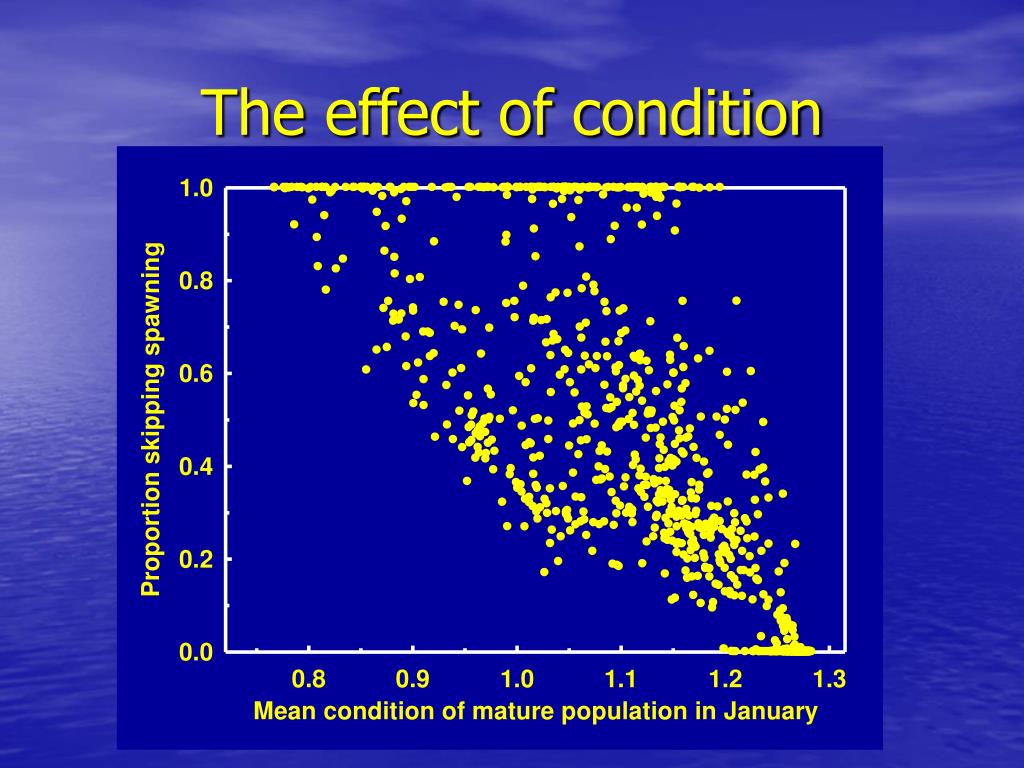 The effect of condition

Proportion skipping spawning

1.0
0.8
0.6
0.4
0.2
0.0

0.8 0.9 1.0 1.1 1.2 1.3

Mean condition of mature population in January